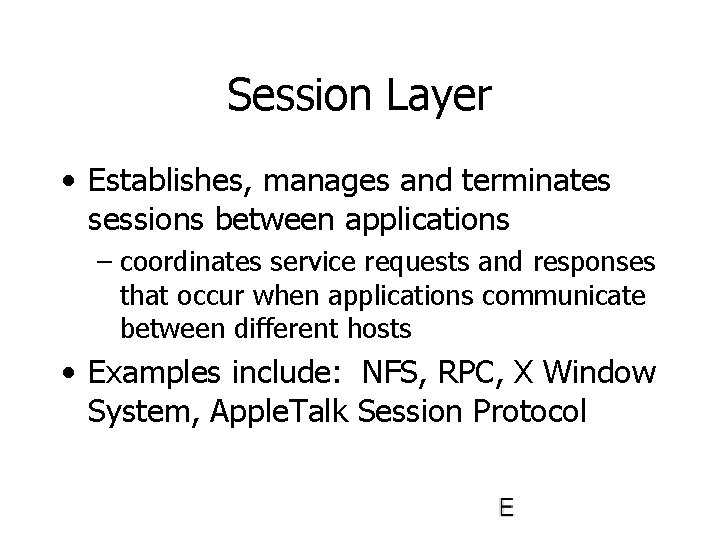 Session Layer

• Establishes, manages and terminates sessions between applications

– coordinates service requests and responses that occur when applications communicate between different hosts

• Examples include: NFS, RPC, X Window System, AppleTalk Session Protocol

E